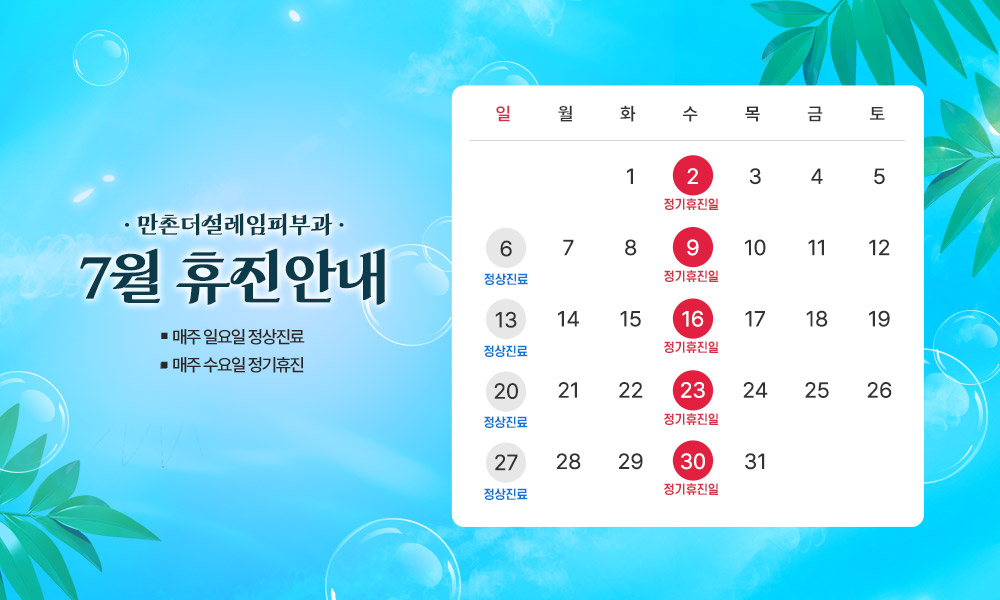 · 만촌더설레임피부과 ·

7월 휴진안내

■ 매주 일요일 정상진료
■ 매주 수요일 정기휴진

| 일 | 월 | 화 | 수 | 목 | 금 | 토 |
|---|---|---|---|---|---|---|
| | | 1 | 2 정기휴진일 | 3 | 4 | 5 |
| 6 정상진료 | 7 | 8 | 9 정기휴진일 | 10 | 11 | 12 |
| 13 정상진료 | 14 | 15 | 16 정기휴진일 | 17 | 18 | 19 |
| 20 정상진료 | 21 | 22 | 23 정기휴진일 | 24 | 25 | 26 |
| 27 정상진료 | 28 | 29 | 30 정기휴진일 | 31 | | |